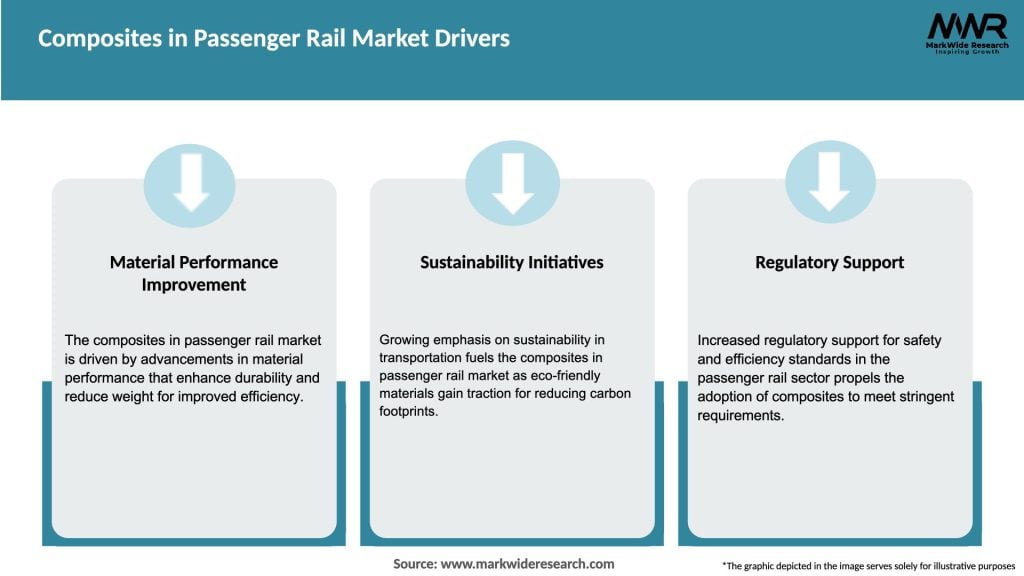 Composites in Passenger Rail Market Drivers

MWR
MarkWide Research
Inspiring Growth

Material Performance Improvement

The composites in passenger rail market is driven by advancements in material performance that enhance durability and reduce weight for improved efficiency.

Sustainability Initiatives

Growing emphasis on sustainability in transportation fuels the composites in passenger rail market as eco-friendly materials gain traction for reducing carbon footprints.

Regulatory Support

Increased regulatory support for safety and efficiency standards in the passenger rail sector propels the adoption of composites to meet stringent requirements.

Source: www.markwideresearch.com

*The graphic depicted in the image serves solely for illustrative purposes